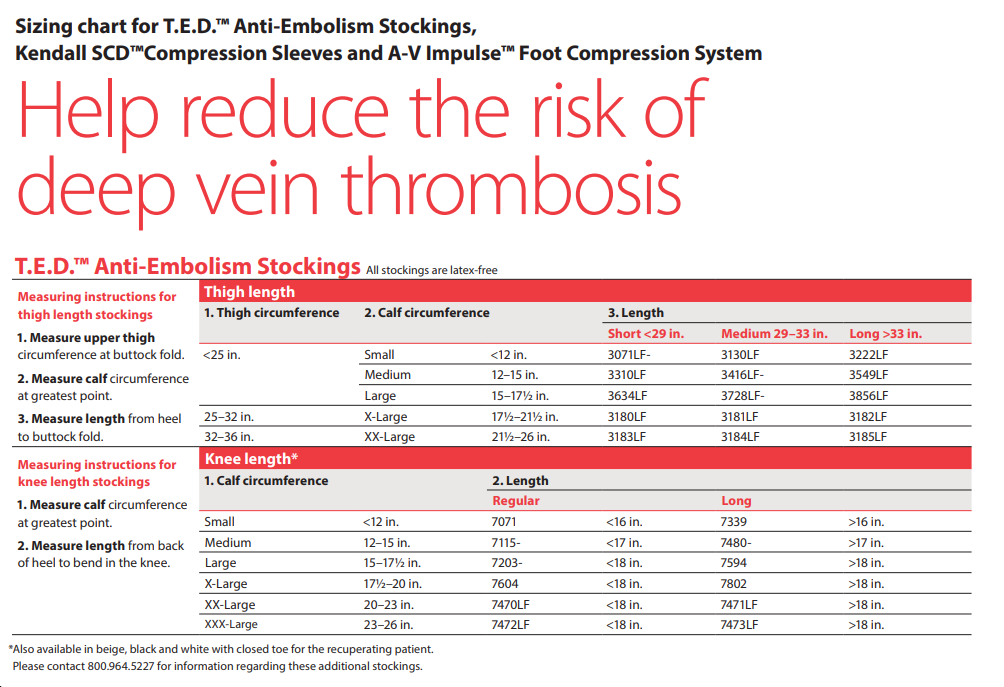 Sizing chart for T.E.D.™ Anti-Embolism Stockings, Kendall SCD™Compression Sleeves and A-V Impulse™ Foot Compression System

Help reduce the risk of deep vein thrombosis

T.E.D.™ Anti-Embolism Stockings All stockings are latex-free

Measuring instructions for thigh length stockings

1. Measure upper thigh circumference at buttock fold.

2. Measure calf circumference at greatest point.

3. Measure length from heel to buttock fold.

Thigh length

| 1. Thigh circumference | 2. Calf circumference | | 3. Length | | |
|---|---|---|---|---|---|
| | | | Short <29 in. | Medium 29–33 in. | Long >33 in. |
| <25 in. | Small | <12 in. | 3071LF- | 3130LF | 3222LF |
| | Medium | 12–15 in. | 3310LF | 3416LF- | 3549LF |
| | Large | 15–17½ in. | 3634LF | 3728LF- | 3856LF |
| 25–32 in. | X-Large | 17½–21½ in. | 3180LF | 3181LF | 3182LF |
| 32–36 in. | XX-Large | 21½–26 in. | 3183LF | 3184LF | 3185LF |

Measuring instructions for knee length stockings

1. Measure calf circumference at greatest point.

2. Measure length from back of heel to bend in the knee.

Knee length*

| 1. Calf circumference | | 2. Length | | | |
|---|---|---|---|---|---|
| | | Regular | | Long | |
| Small | <12 in. | 7071 | <16 in. | 7339 | >16 in. |
| Medium | 12–15 in. | 7115- | <17 in. | 7480- | >17 in. |
| Large | 15–17½ in. | 7203- | <18 in. | 7594 | >18 in. |
| X-Large | 17½–20 in. | 7604 | <18 in. | 7802 | >18 in. |
| XX-Large | 20–23 in. | 7470LF | <18 in. | 7471LF | >18 in. |
| XXX-Large | 23–26 in. | 7472LF | <18 in. | 7473LF | >18 in. |

*Also available in beige, black and white with closed toe for the recuperating patient. Please contact 800.964.5227 for information regarding these additional stockings.